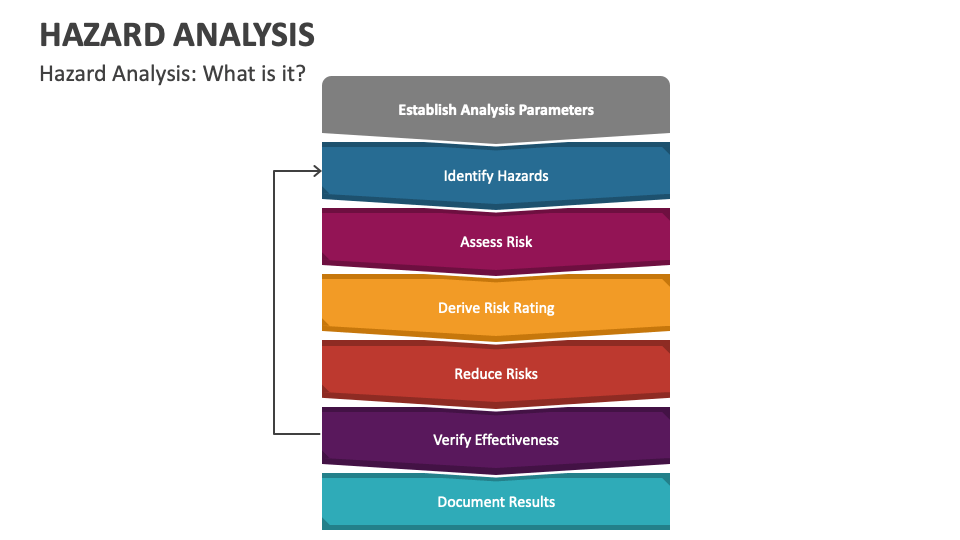 HAZARD ANALYSIS

Hazard Analysis: What is it?

Establish Analysis Parameters

Identify Hazards

Assess Risk

Derive Risk Rating

Reduce Risks

Verify Effectiveness

Document Results